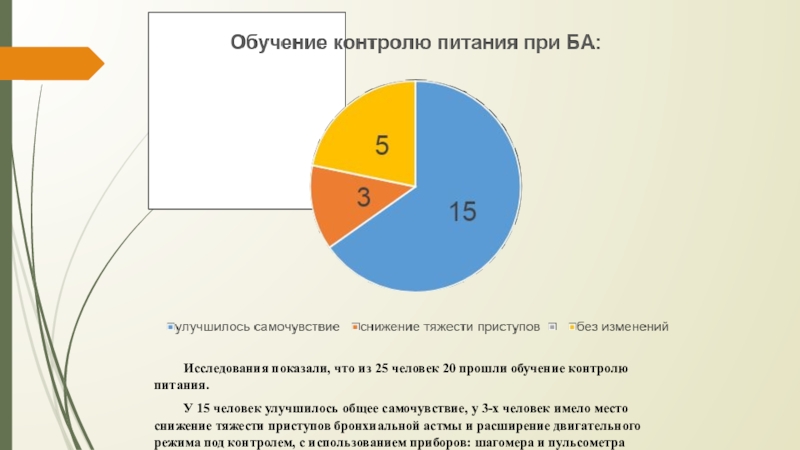 Обучение контролю питания при БА:

5

3

15

улучшилось самочувствие снижение тяжести приступов без изменений

Исследования показали, что из 25 человек 20 прошли обучение контролю питания.

У 15 человек улучшилось общее самочувствие, у 3-х человек имело место снижение тяжести приступов бронхиальной астмы и расширение двигательного режима под контролем, с использованием приборов: шагомера и пульсометра